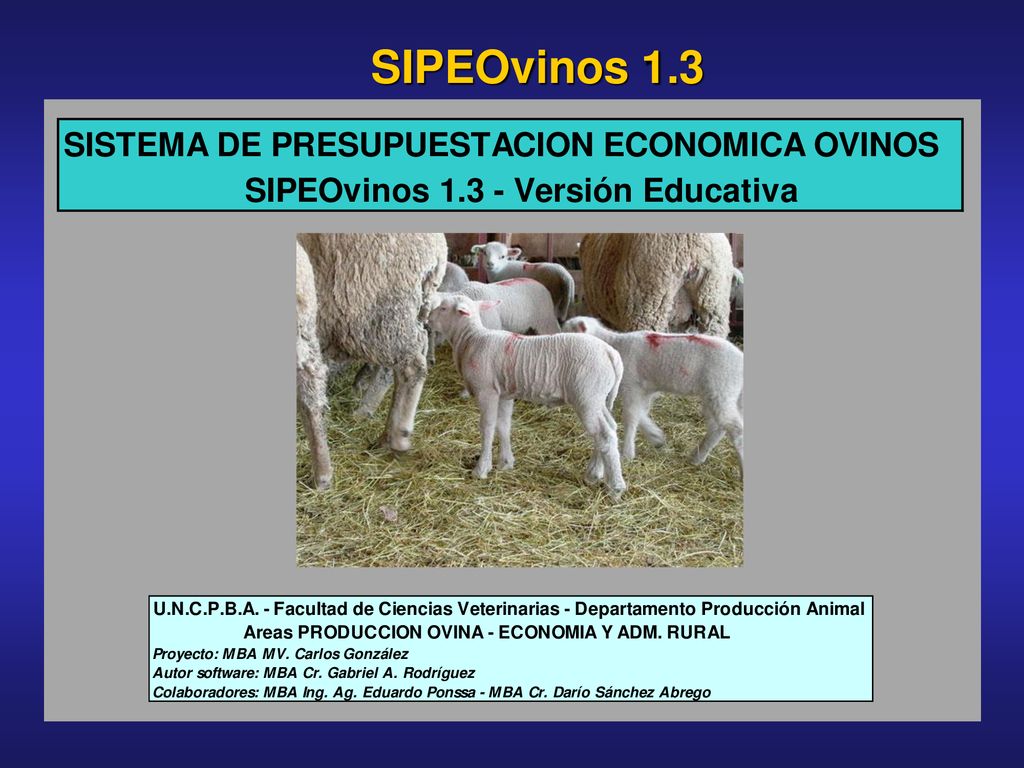 SIPEOvinos 1.3

SISTEMA DE PRESUPUESTACION ECONOMICA OVINOS
SIPEOvinos 1.3 - Versión Educativa

U.N.C.P.B.A. - Facultad de Ciencias Veterinarias - Departamento Producción Animal
Areas PRODUCCION OVINA - ECONOMIA Y ADM. RURAL
Proyecto: MBA MV. Carlos González
Autor software: MBA Cr. Gabriel A. Rodríguez
Colaboradores: MBA Ing. Ag. Eduardo Ponssa - MBA Cr. Darío Sánchez Abrego